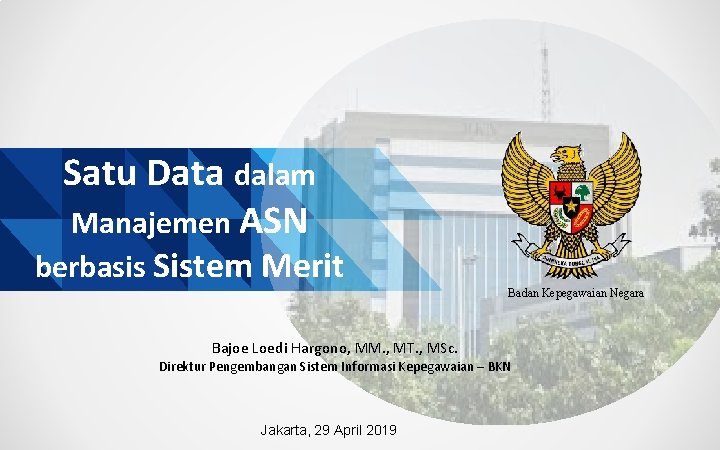 Satu Data dalam Manajemen ASN berbasis Sistem Merit

BHINNEKA TUNGGAL IKA

Badan Kepegawaian Negara

Bajoe Loedi Hargono, MM., MT., MSc.
Direktur Pengembangan Sistem Informasi Kepegawaian – BKN

Jakarta, 29 April 2019